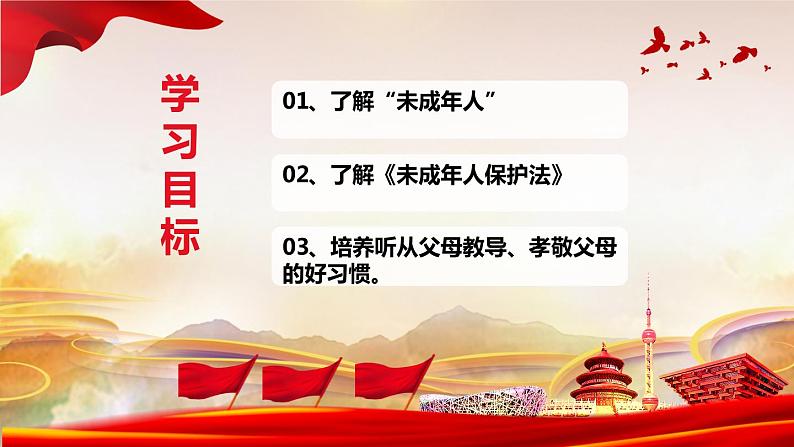 学习目标

01、了解“未成年人”

02、了解《未成年人保护法》

03、培养听从父母教导、孝敬父母的好习惯。